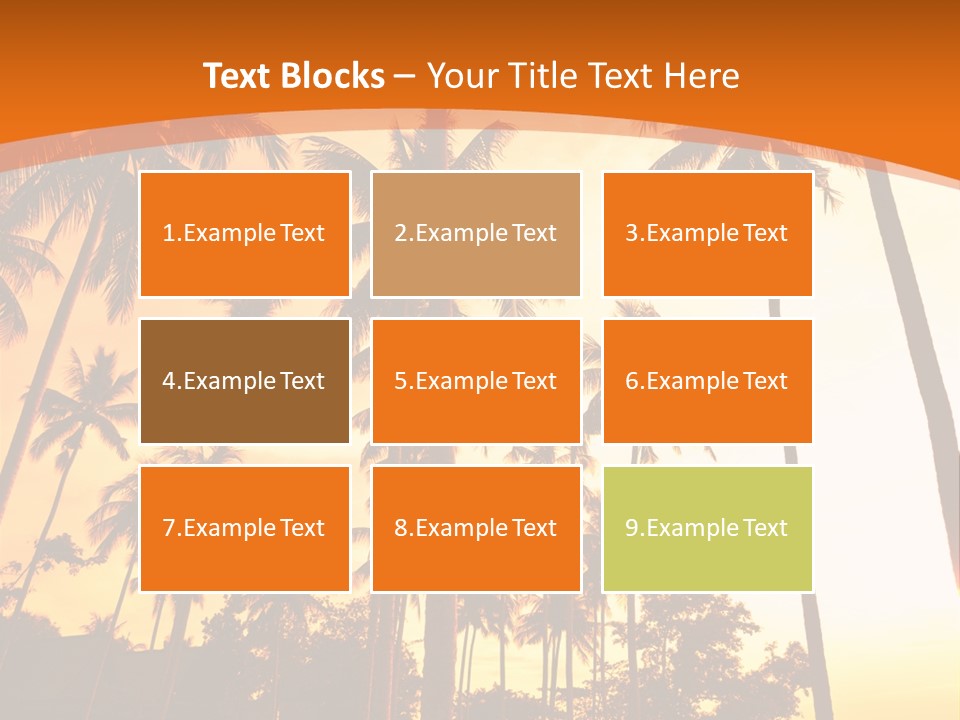 Text Blocks – Your Title Text Here

1.Example Text

2.Example Text

3.Example Text

4.Example Text

5.Example Text

6.Example Text

7.Example Text

8.Example Text

9.Example Text